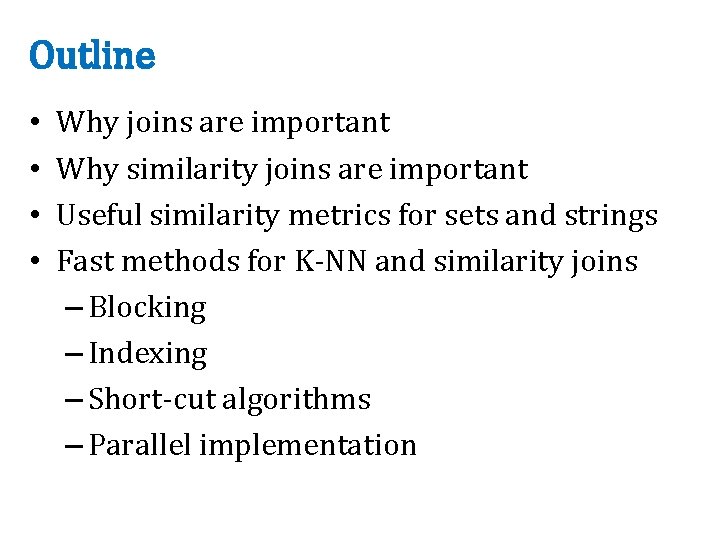 Outline

• Why joins are important
• Why similarity joins are important
• Useful similarity metrics for sets and strings
• Fast methods for K-NN and similarity joins
  – Blocking
  – Indexing
  – Short-cut algorithms
  – Parallel implementation